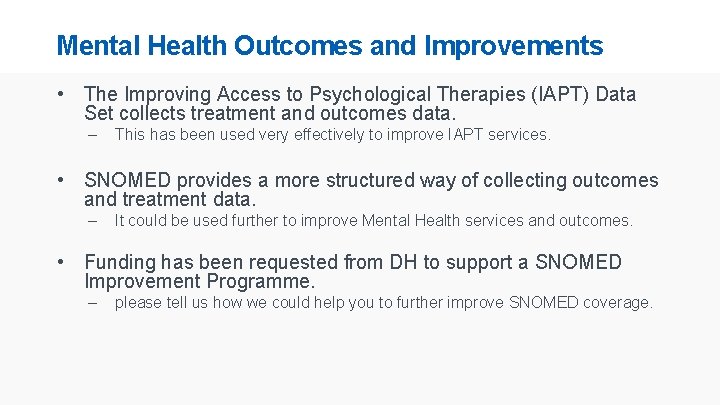 Mental Health Outcomes and Improvements

• The Improving Access to Psychological Therapies (IAPT) Data Set collects treatment and outcomes data.
– This has been used very effectively to improve IAPT services.

• SNOMED provides a more structured way of collecting outcomes and treatment data.
– It could be used further to improve Mental Health services and outcomes.

• Funding has been requested from DH to support a SNOMED Improvement Programme.
– please tell us how we could help you to further improve SNOMED coverage.